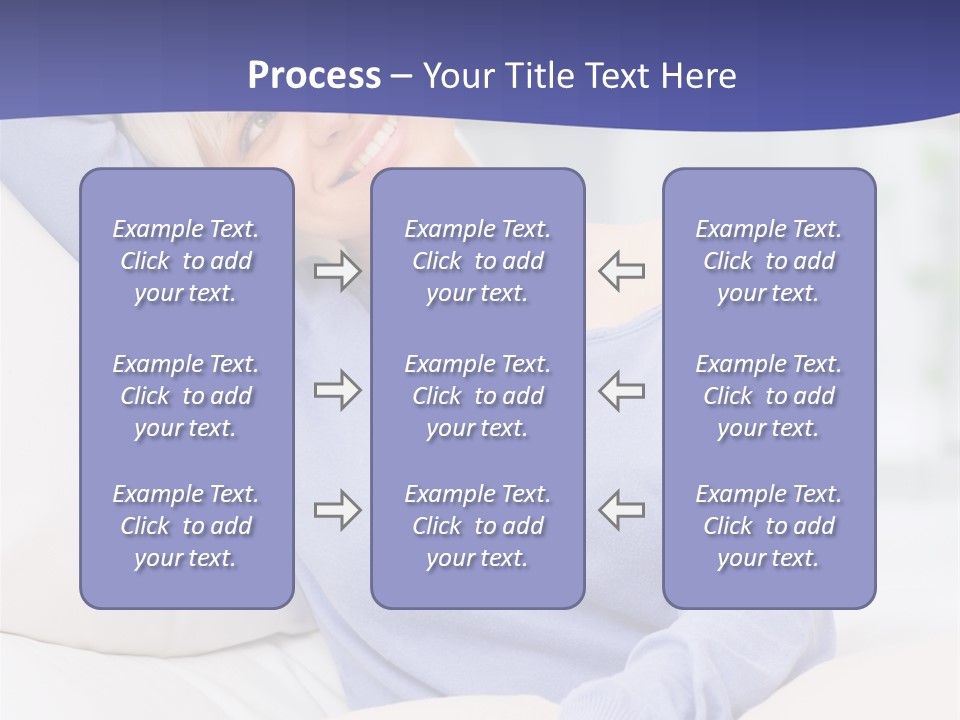 Process – Your Title Text Here

Example Text. Click to add your text.

Example Text. Click to add your text.

Example Text. Click to add your text.

Example Text. Click to add your text.

Example Text. Click to add your text.

Example Text. Click to add your text.

Example Text. Click to add your text.

Example Text. Click to add your text.

Example Text. Click to add your text.